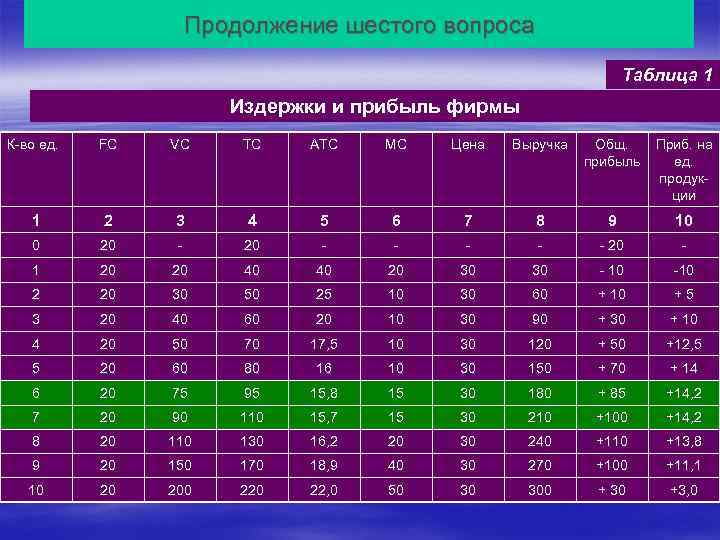 Продолжение шестого вопроса

Таблица 1

Издержки и прибыль фирмы

| К-во ед. | FC | VC | TC | ATC | MC | Цена | Выручка | Общ. прибыль | Приб. на ед. продукции |
|---|---|---|---|---|---|---|---|---|---|
| 1 | 2 | 3 | 4 | 5 | 6 | 7 | 8 | 9 | 10 |
| 0 | 20 | - | 20 | - | - | - | - | - 20 | - |
| 1 | 20 | 20 | 40 | 40 | 20 | 30 | 30 | - 10 | -10 |
| 2 | 20 | 30 | 50 | 25 | 10 | 30 | 60 | + 10 | + 5 |
| 3 | 20 | 40 | 60 | 20 | 10 | 30 | 90 | + 30 | + 10 |
| 4 | 20 | 50 | 70 | 17,5 | 10 | 30 | 120 | + 50 | +12,5 |
| 5 | 20 | 60 | 80 | 16 | 10 | 30 | 150 | + 70 | + 14 |
| 6 | 20 | 75 | 95 | 15,8 | 15 | 30 | 180 | + 85 | +14,2 |
| 7 | 20 | 90 | 110 | 15,7 | 15 | 30 | 210 | +100 | +14,2 |
| 8 | 20 | 110 | 130 | 16,2 | 20 | 30 | 240 | +110 | +13,8 |
| 9 | 20 | 150 | 170 | 18,9 | 40 | 30 | 270 | +100 | +11,1 |
| 10 | 20 | 200 | 220 | 22,0 | 50 | 30 | 300 | + 30 | +3,0 |